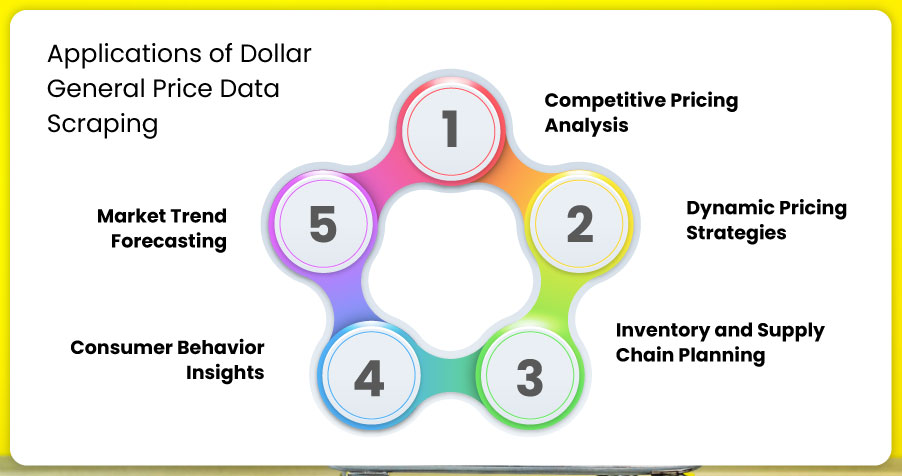 Applications of Dollar General Price Data Scraping

1

Competitive Pricing Analysis

2

Dynamic Pricing Strategies

3

Inventory and Supply Chain Planning

4

Consumer Behavior Insights

5

Market Trend Forecasting